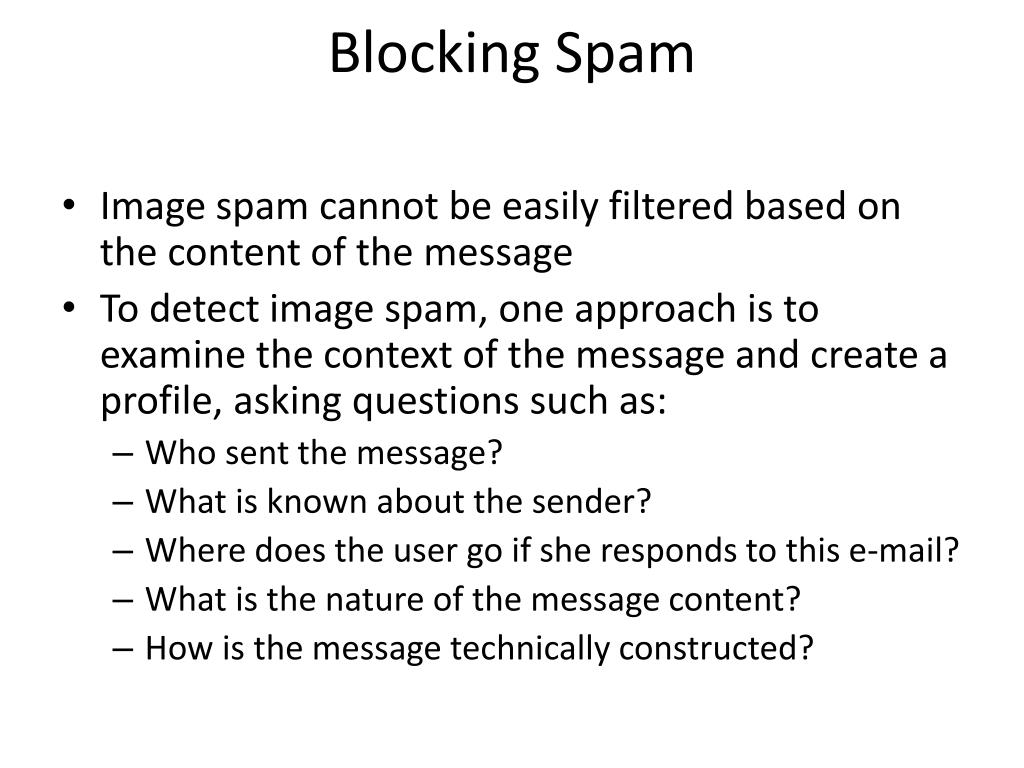 Blocking Spam

• Image spam cannot be easily filtered based on the content of the message
• To detect image spam, one approach is to examine the context of the message and create a profile, asking questions such as:
– Who sent the message?
– What is known about the sender?
– Where does the user go if she responds to this e-mail?
– What is the nature of the message content?
– How is the message technically constructed?